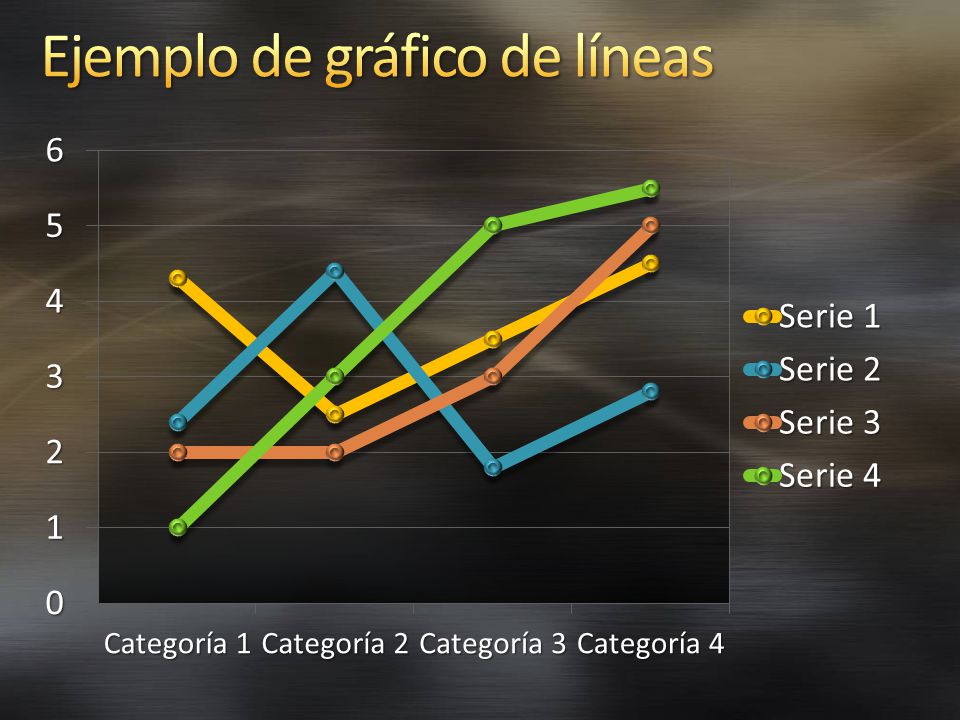 Ejemplo de gráfico de líneas

6
5
4
3
2
1
0

Categoría 1 Categoría 2 Categoría 3 Categoría 4

Serie 1
Serie 2
Serie 3
Serie 4